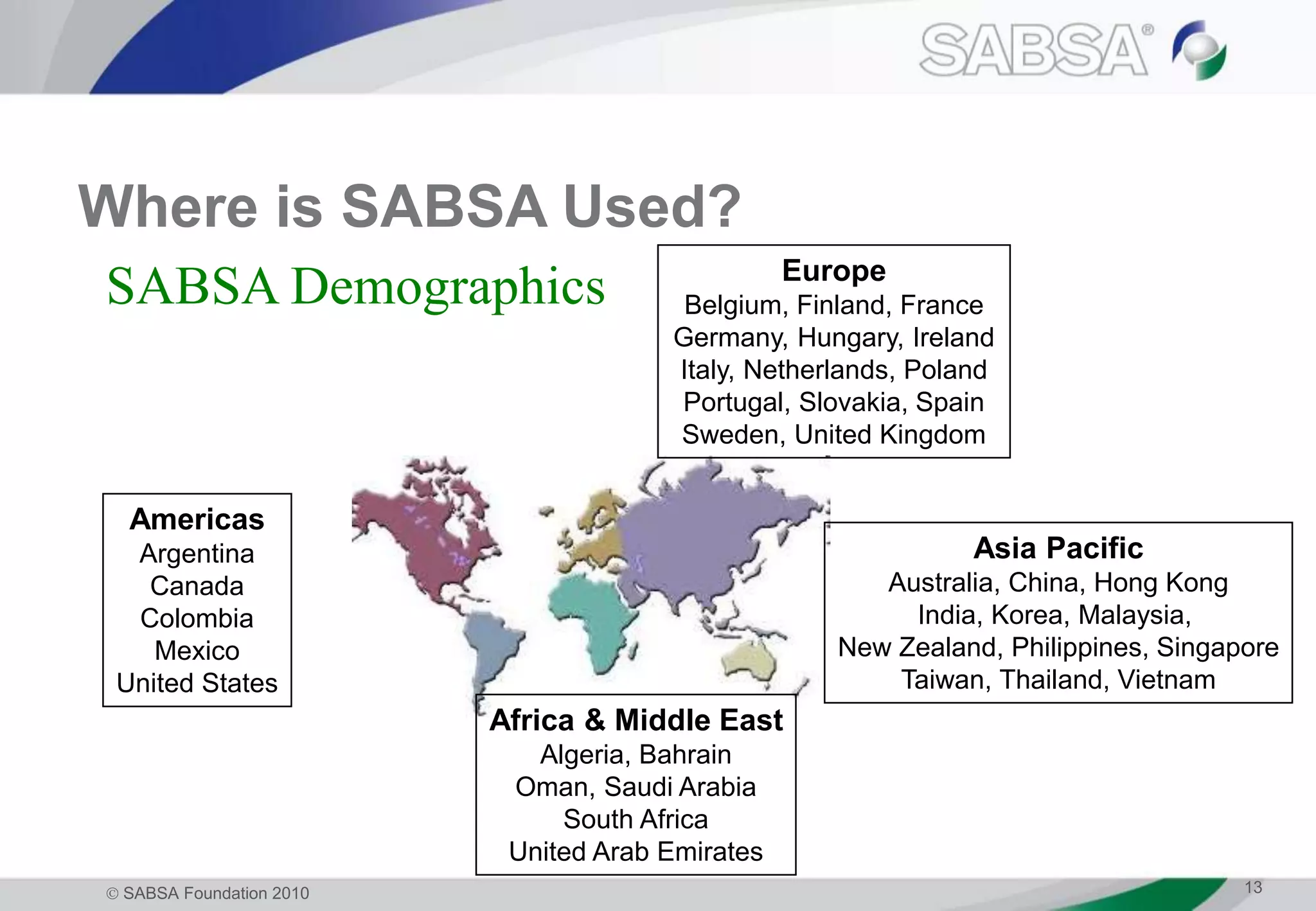 SABSA®

Where is SABSA Used?

SABSA Demographics

Europe
Belgium, Finland, France
Germany, Hungary, Ireland
Italy, Netherlands, Poland
Portugal, Slovakia, Spain
Sweden, United Kingdom

Americas
Argentina
Canada
Colombia
Mexico
United States

Asia Pacific
Australia, China, Hong Kong
India, Korea, Malaysia,
New Zealand, Philippines, Singapore
Taiwan, Thailand, Vietnam

Africa & Middle East
Algeria, Bahrain
Oman, Saudi Arabia
South Africa
United Arab Emirates

© SABSA Foundation 2010

13